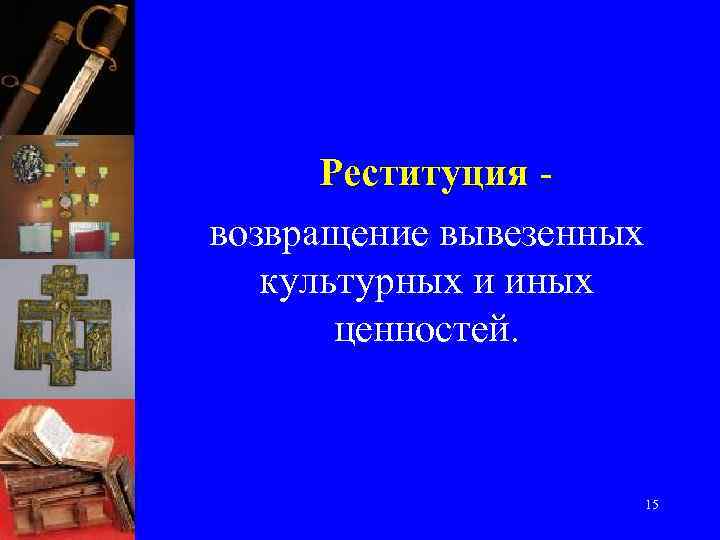 Реституция - возвращение вывезенных культурных и иных ценностей.

15